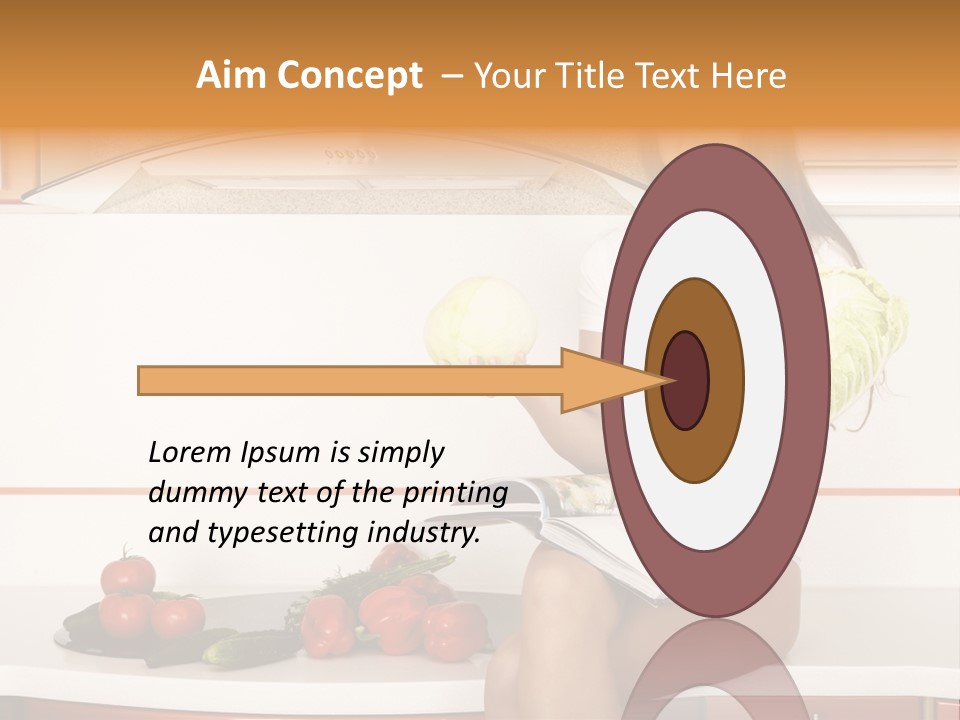 Aim Concept – Your Title Text Here

Lorem Ipsum is simply dummy text of the printing and typesetting industry.